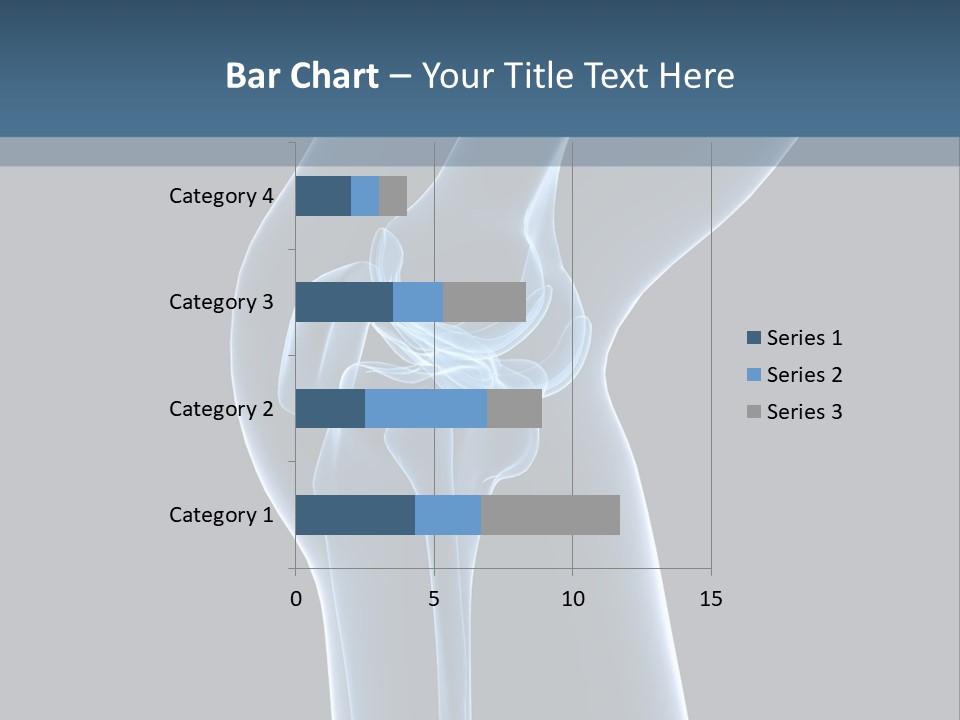 Bar Chart – Your Title Text Here

Category 4
Category 3
Category 2
Category 1

0
5
10
15

Series 1
Series 2
Series 3